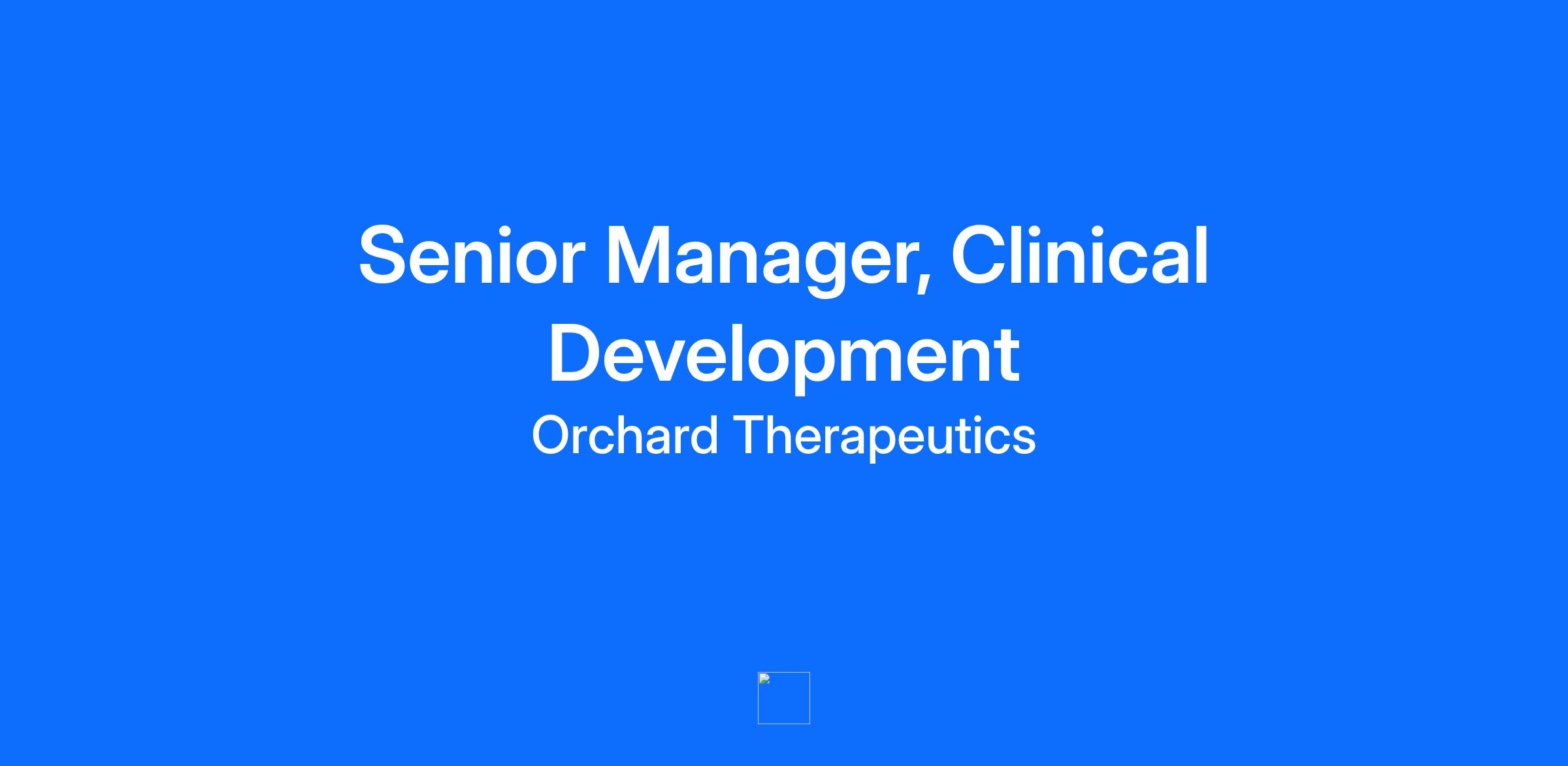 Senior Manager, Clinical Development

Orchard Therapeutics